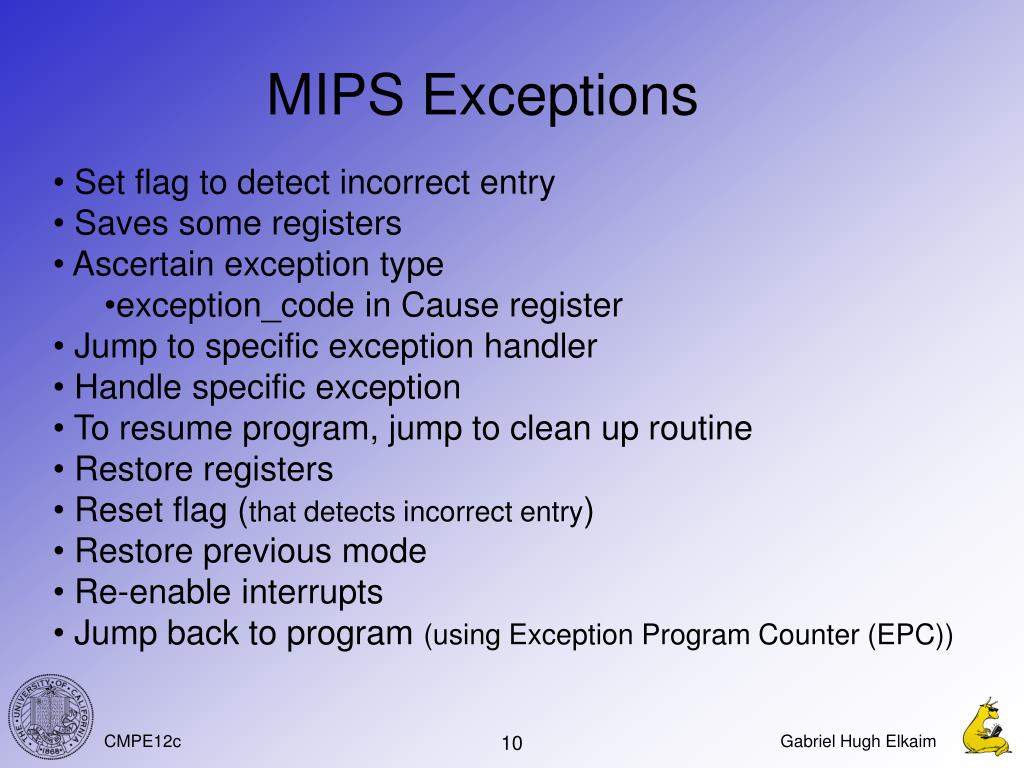 MIPS Exceptions

• Set flag to detect incorrect entry
• Saves some registers
• Ascertain exception type
•exception_code in Cause register
• Jump to specific exception handler
• Handle specific exception
• To resume program, jump to clean up routine
• Restore registers
• Reset flag (that detects incorrect entry)
• Restore previous mode
• Re-enable interrupts
• Jump back to program (using Exception Program Counter (EPC))

THE UNIVERSITY OF CALIFORNIA 1868

CMPE12c

10

Gabriel Hugh Elkaim